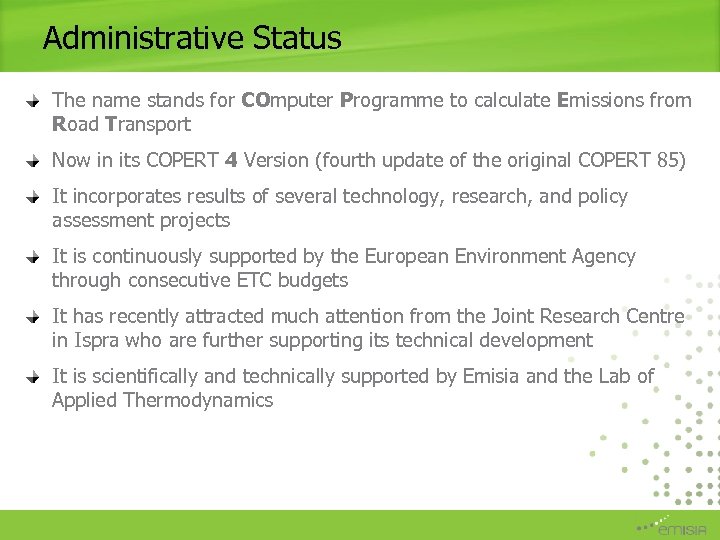 Administrative Status

The name stands for COmputer Programme to calculate Emissions from Road Transport

Now in its COPERT 4 Version (fourth update of the original COPERT 85)

It incorporates results of several technology, research, and policy assessment projects

It is continuously supported by the European Environment Agency through consecutive ETC budgets

It has recently attracted much attention from the Joint Research Centre in Ispra who are further supporting its technical development

It is scientifically and technically supported by Emisia and the Lab of Applied Thermodynamics

emisia